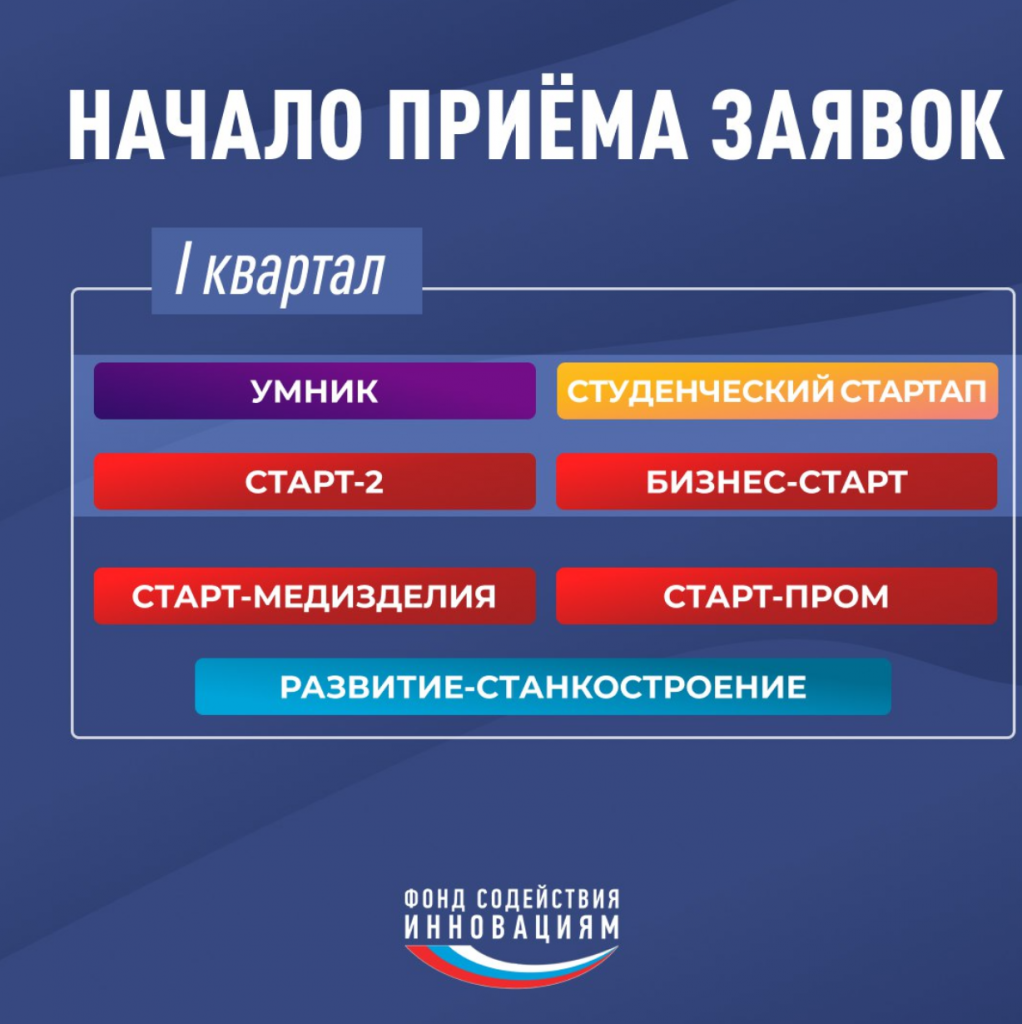 НАЧАЛО ПРИЁМА ЗАЯВОК

I квартал

УМНИК

СТУДЕНЧЕСКИЙ СТАРТАП

СТАРТ-2

БИЗНЕС-СТАРТ

СТАРТ-МЕДИЗДЕЛИЯ

СТАРТ-ПРОМ

РАЗВИТИЕ-СТАНКОСТРОЕНИЕ

ФОНД СОДЕЙСТВИЯ ИННОВАЦИЯМ